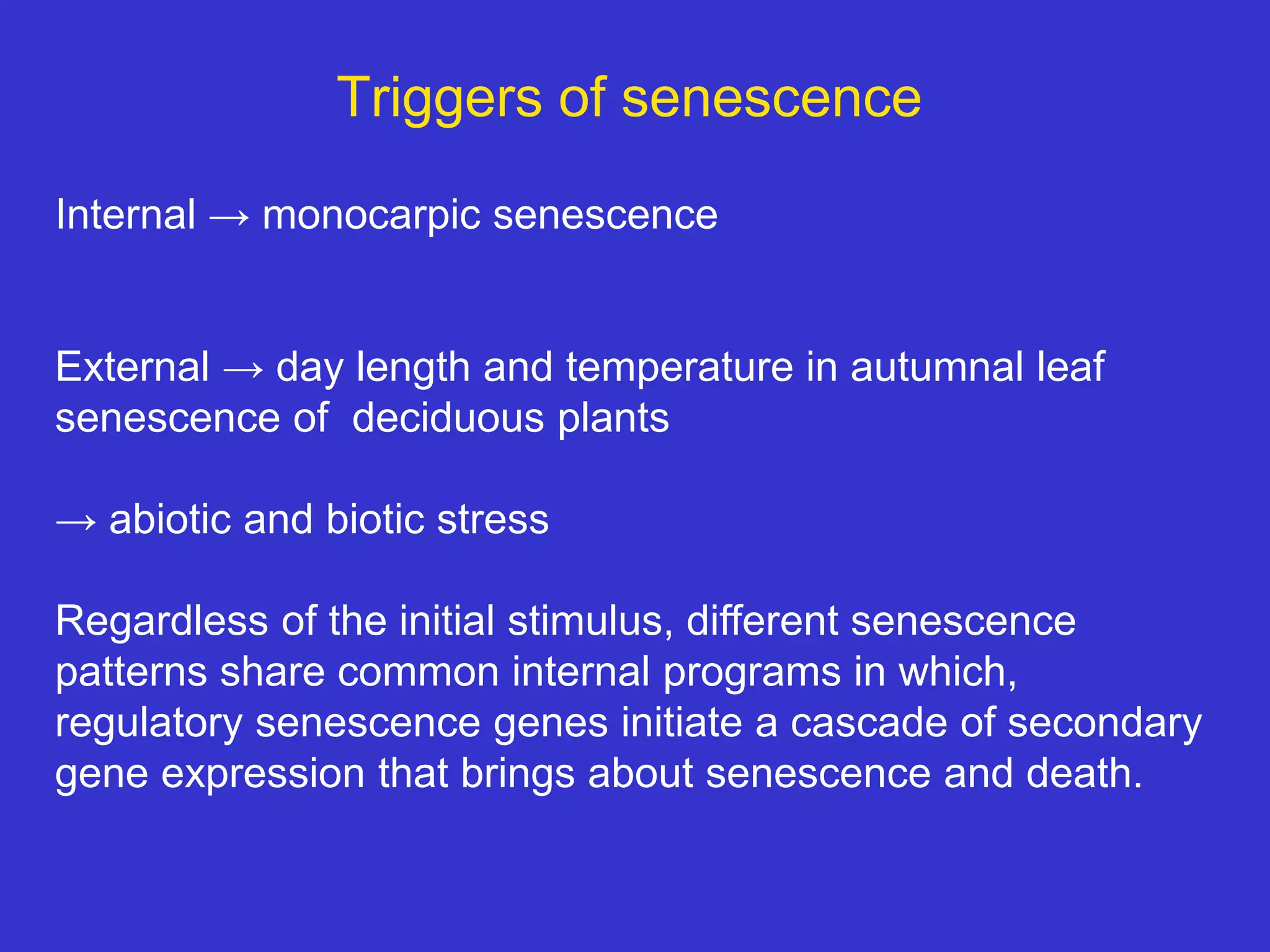 Triggers of senescence

Internal → monocarpic senescence

External → day length and temperature in autumnal leaf senescence of  deciduous plants

→ abiotic and biotic stress

Regardless of the initial stimulus, different senescence patterns share common internal programs in which, regulatory senescence genes initiate a cascade of secondary gene expression that brings about senescence and death.